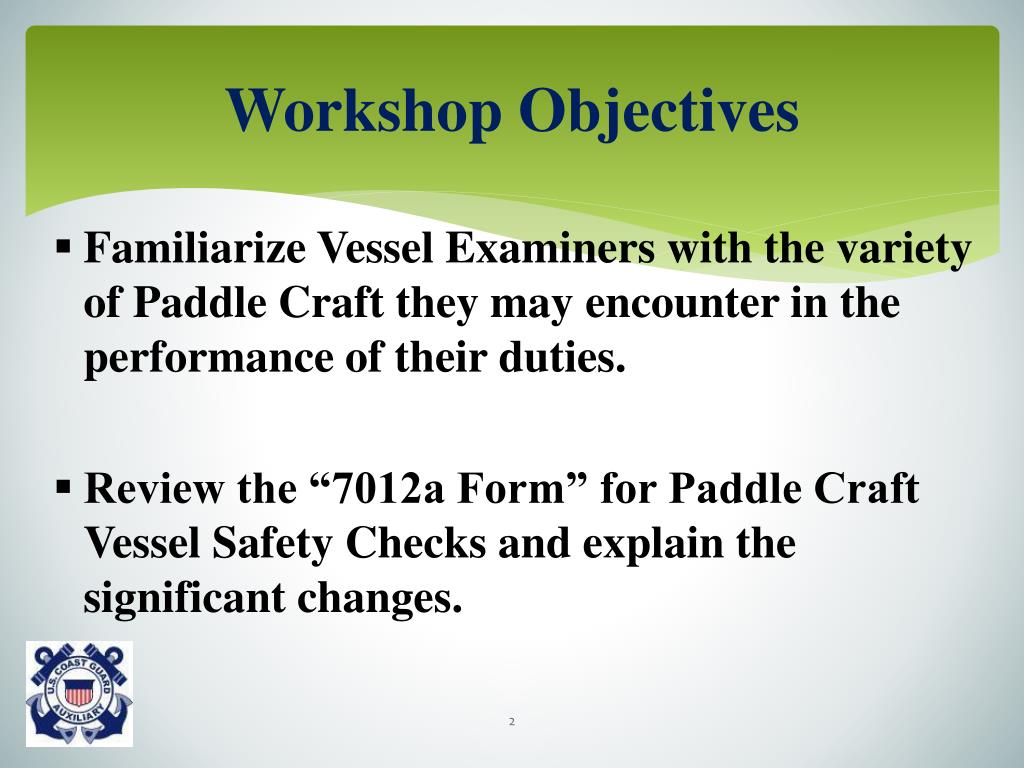 Workshop Objectives

▪ Familiarize Vessel Examiners with the variety of Paddle Craft they may encounter in the performance of their duties.

▪ Review the “7012a Form” for Paddle Craft Vessel Safety Checks and explain the significant changes.

U.S. COAST GUARD AUXILIARY

2